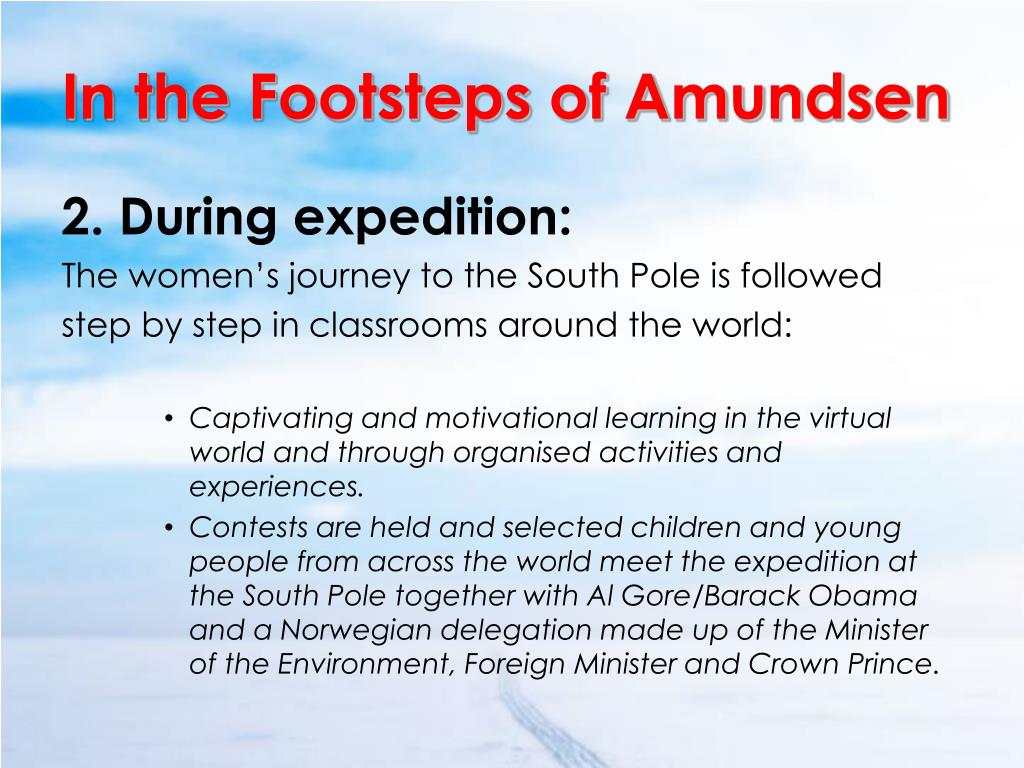 In the Footsteps of Amundsen

2. During expedition:
The women's journey to the South Pole is followed step by step in classrooms around the world:

• Captivating and motivational learning in the virtual world and through organised activities and experiences.
• Contests are held and selected children and young people from across the world meet the expedition at the South Pole together with Al Gore/Barack Obama and a Norwegian delegation made up of the Minister of the Environment, Foreign Minister and Crown Prince.